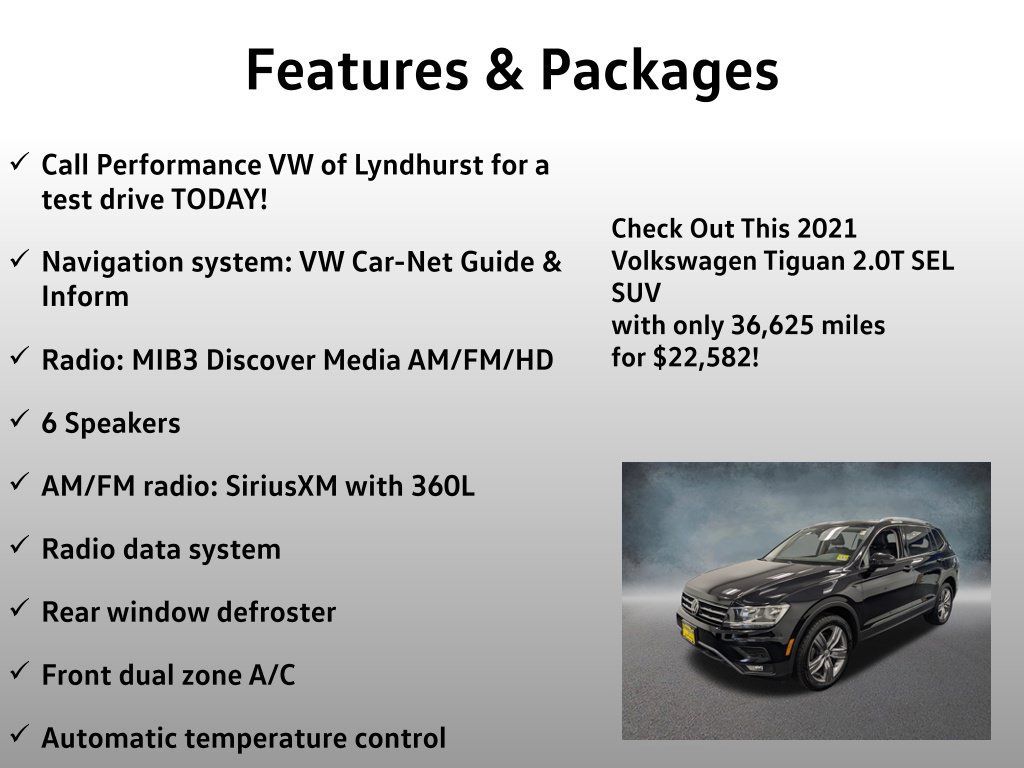 Features & Packages

✓ Call Performance VW of Lyndhurst for a test drive TODAY!

✓ Navigation system: VW Car-Net Guide & Inform

✓ Radio: MIB3 Discover Media AM/FM/HD

✓ 6 Speakers

✓ AM/FM radio: SiriusXM with 360L

✓ Radio data system

✓ Rear window defroster

✓ Front dual zone A/C

✓ Automatic temperature control

Check Out This 2021 Volkswagen Tiguan 2.0T SEL SUV
with only 36,625 miles
for $22,582!